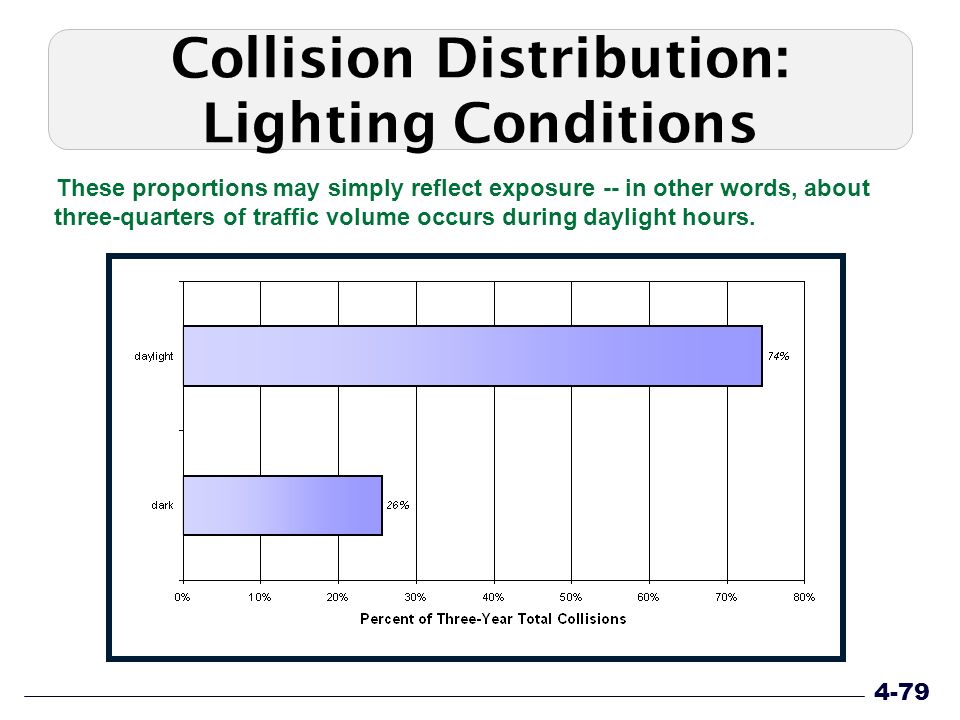 Collision Distribution: Lighting Conditions

These proportions may simply reflect exposure -- in other words, about three-quarters of traffic volume occurs during daylight hours.

daylight
74%
dark
26%
0%
10%
20%
30%
40%
50%
60%
70%
80%
Percent of Three-Year Total Collisions

4-79